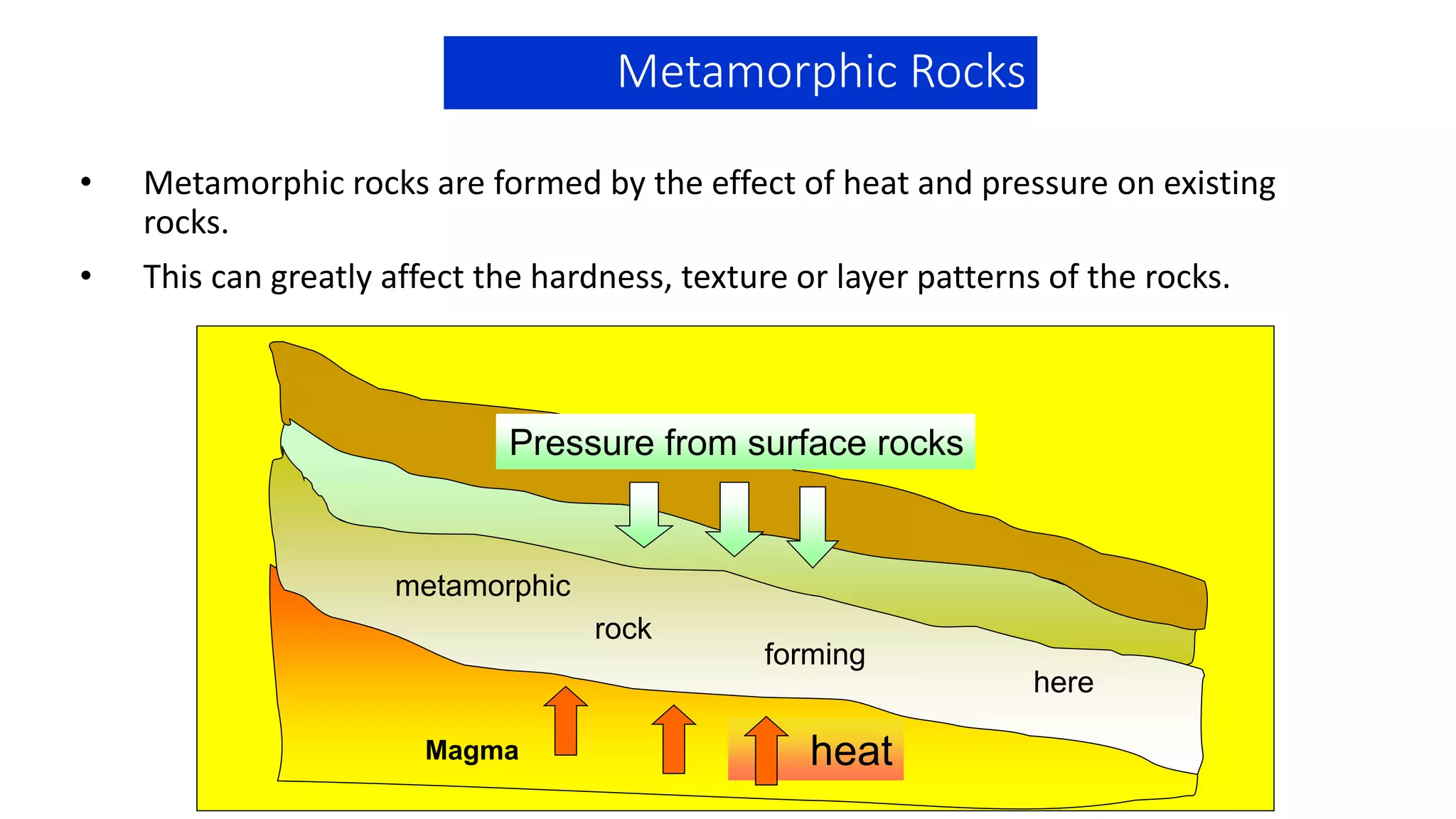 Metamorphic Rocks

• Metamorphic rocks are formed by the effect of heat and pressure on existing rocks.

• This can greatly affect the hardness, texture or layer patterns of the rocks.

Pressure from surface rocks

metamorphic

rock

forming

here

Magma

heat